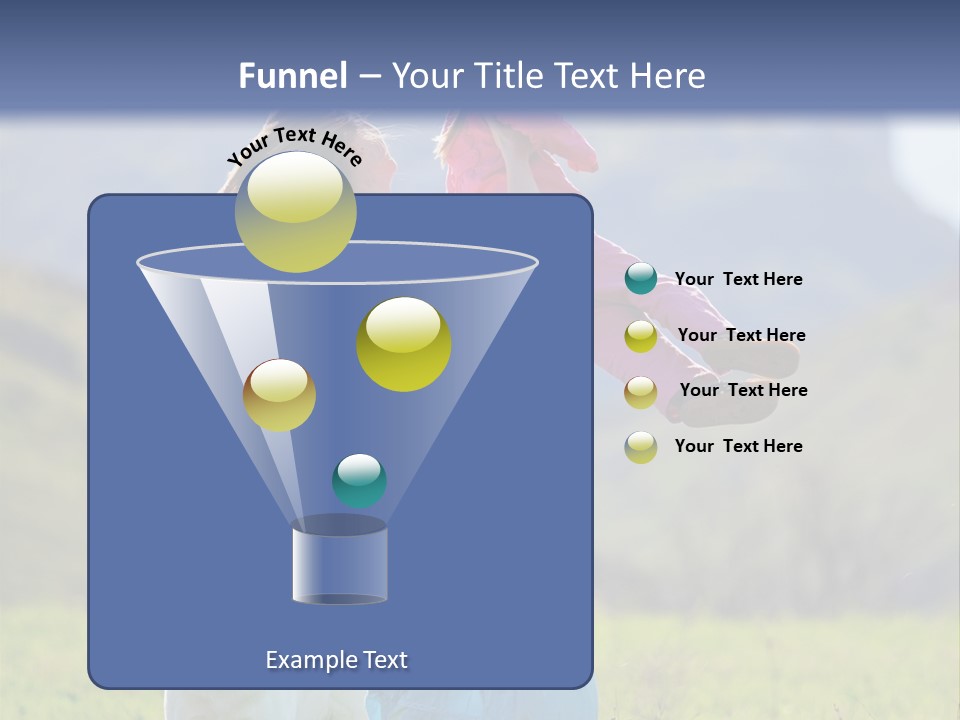 Funnel – Your Title Text Here

Your Text Here

Your Text Here

Your Text Here

Your Text Here

Your Text Here

Example Text